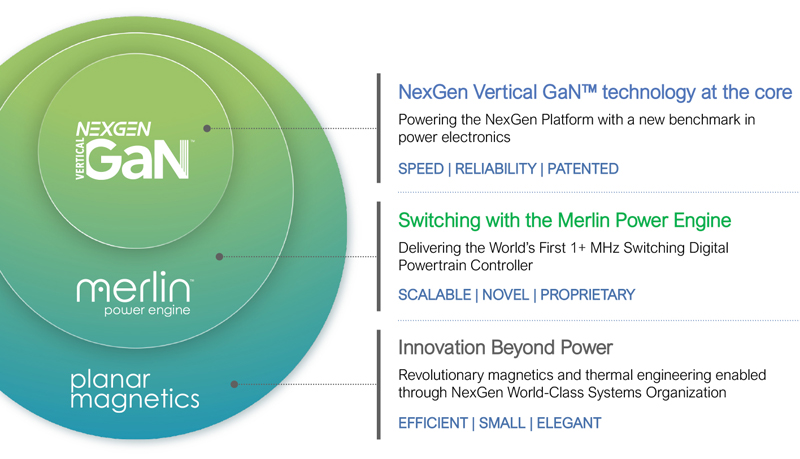 NEXGEN VERTICAL GaN™

merlin™ power engine

planar magnetics

NexGen Vertical GaN™ technology at the core

Powering the NexGen Platform with a new benchmark in power electronics

SPEED | RELIABILITY | PATENTED

Switching with the Merlin Power Engine

Delivering the World's First 1+ MHz Switching Digital Powertrain Controller

SCALABLE | NOVEL | PROPRIETARY

Innovation Beyond Power

Revolutionary magnetics and thermal engineering enabled through NexGen World-Class Systems Organization

EFFICIENT | SMALL | ELEGANT